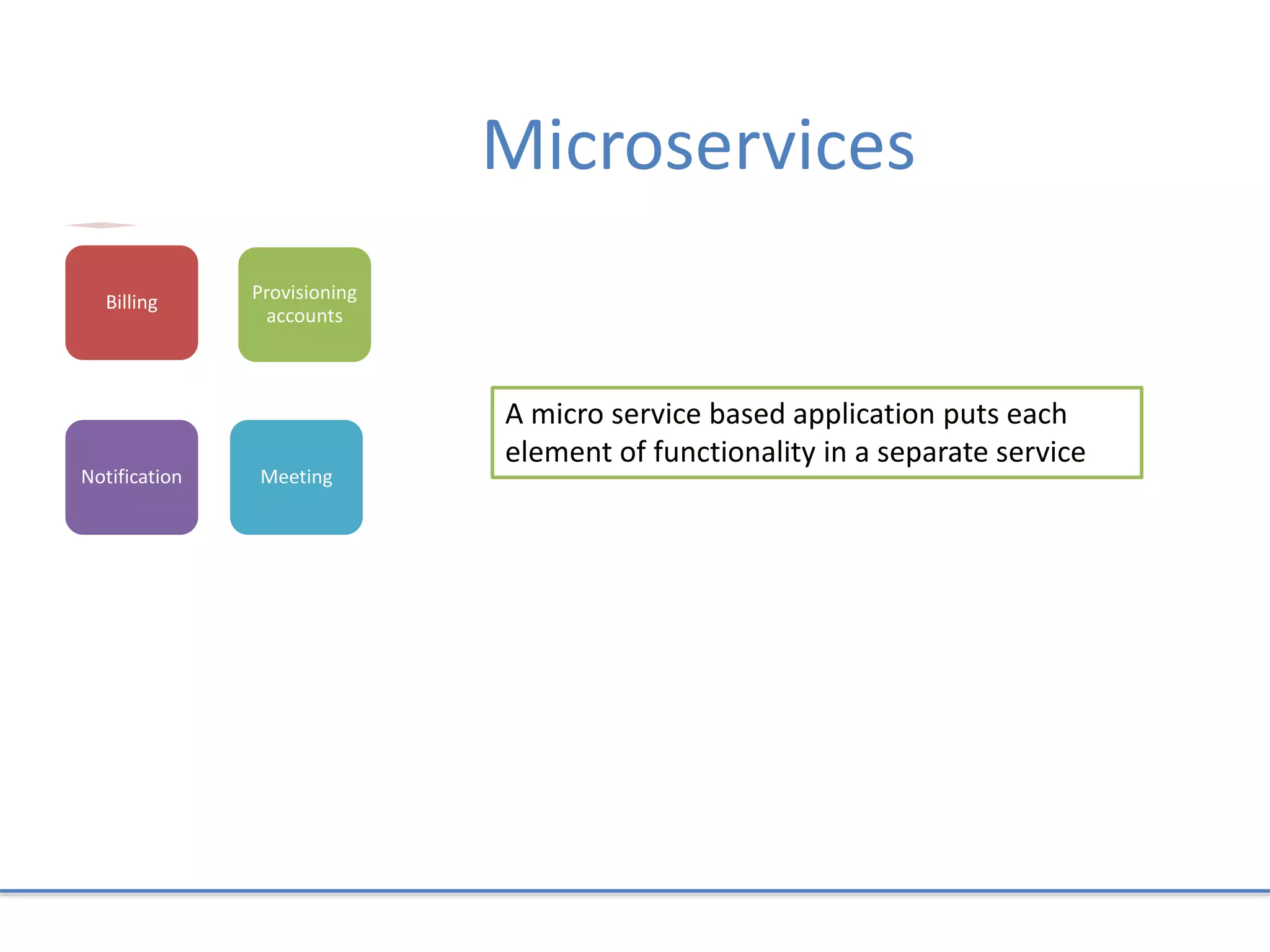 Microservices

Billing

Provisioning accounts

Notification

Meeting

A micro service based application puts each element of functionality in a separate service